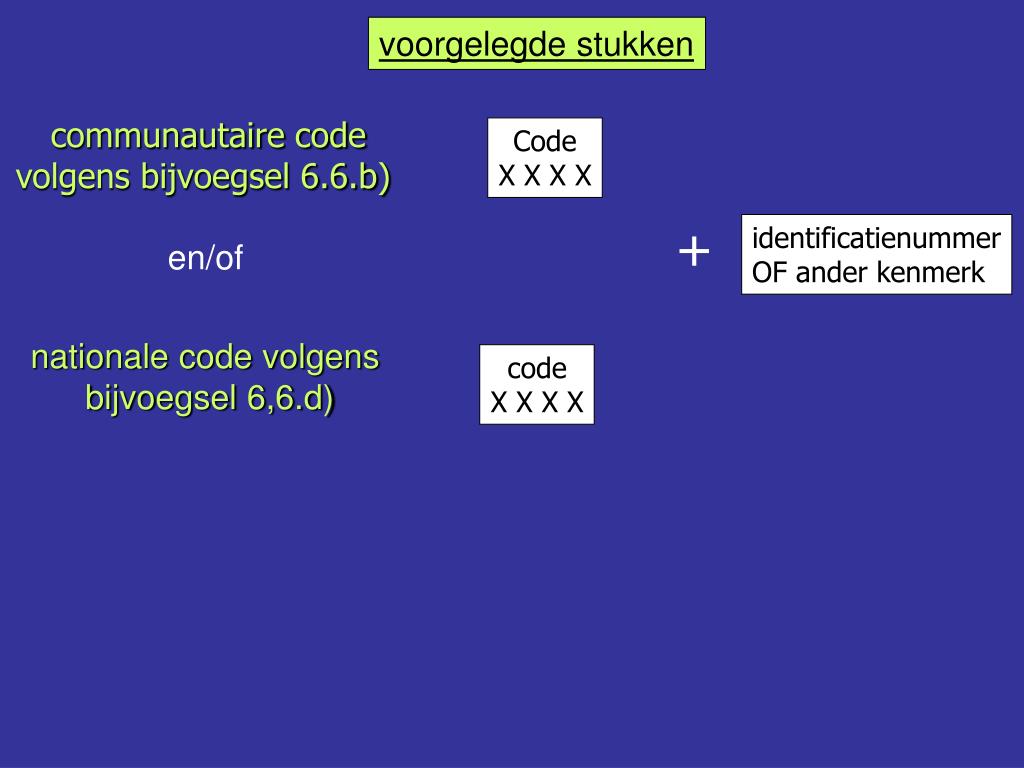 voorgelegde stukken

communautaire code volgens bijvoegsel 6.6.b)

Code
X X X X

en/of

+

identificatienummer
OF ander kenmerk

nationale code volgens bijvoegsel 6,6.d)

code
X X X X